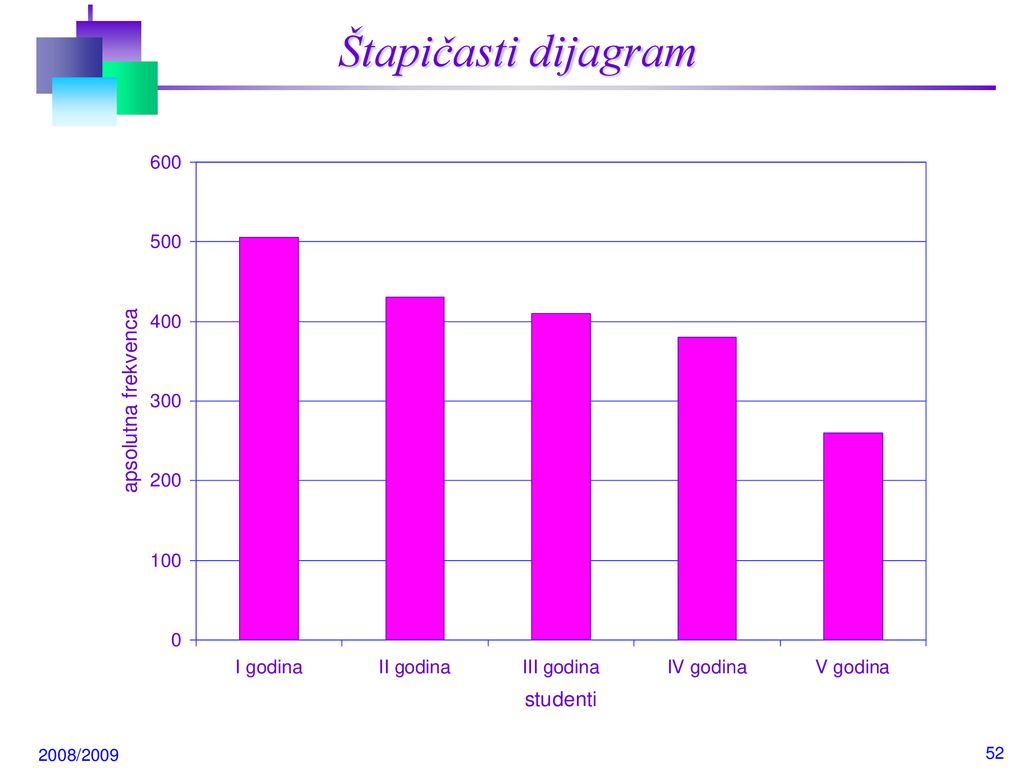 Štapičasti dijagram

600
500
400
300
200
100
0

apsolutna frekvenca

I godina
II godina
III godina
IV godina
V godina

studenti

2008/2009

52